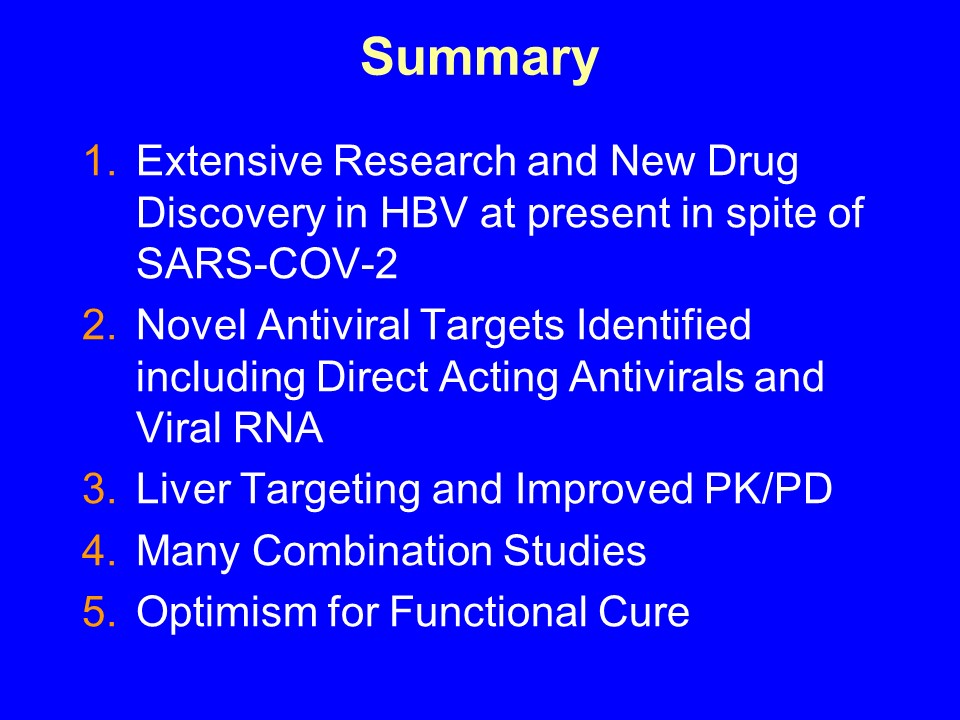 Summary

1. Extensive Research and New Drug Discovery in HBV at present in spite of SARS-COV-2
2. Novel Antiviral Targets Identified including Direct Acting Antivirals and Viral RNA
3. Liver Targeting and Improved PK/PD
4. Many Combination Studies
5. Optimism for Functional Cure